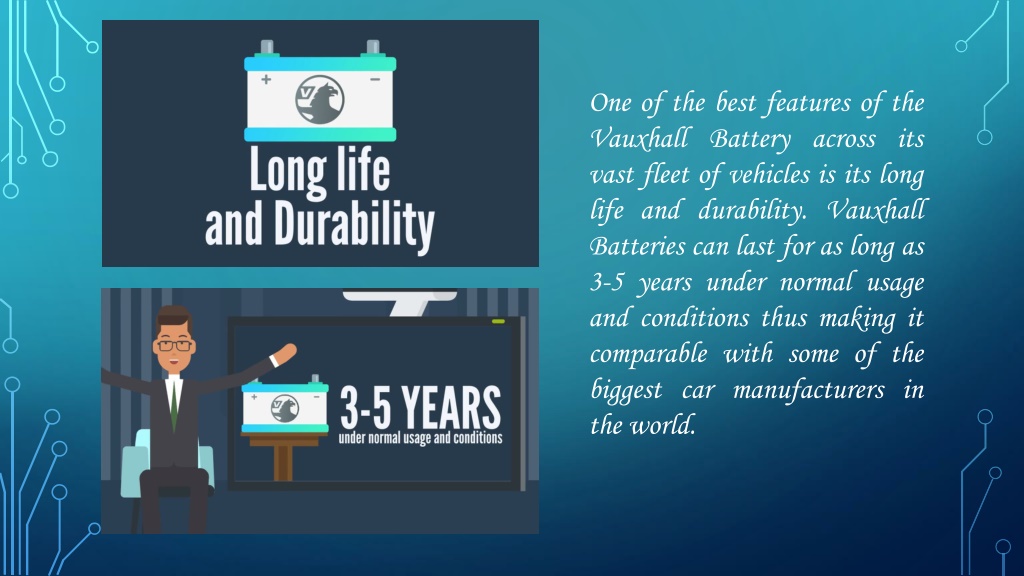 + −

Long life and Durability

+ −

3-5 YEARS
under normal usage and conditions

One of the best features of the Vauxhall Battery across its vast fleet of vehicles is its long life and durability. Vauxhall Batteries can last for as long as 3-5 years under normal usage and conditions thus making it comparable with some of the biggest car manufacturers in the world.